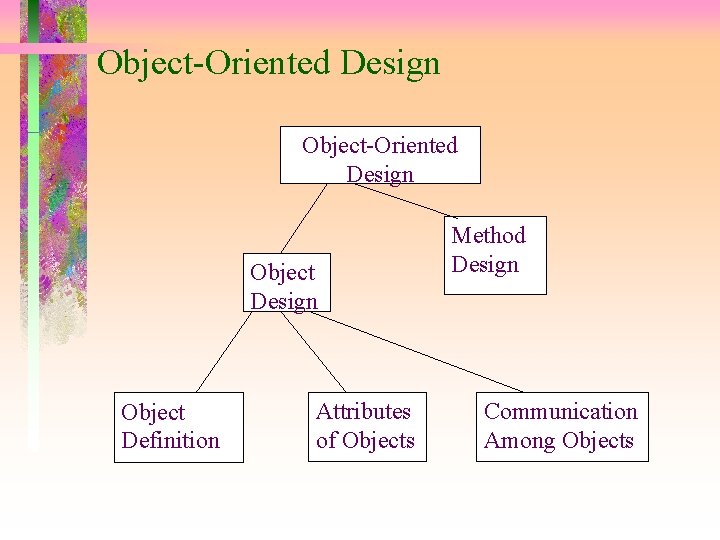 Object-Oriented Design

Object-Oriented Design

Object Design

Method Design

Object Definition

Attributes of Objects

Communication Among Objects